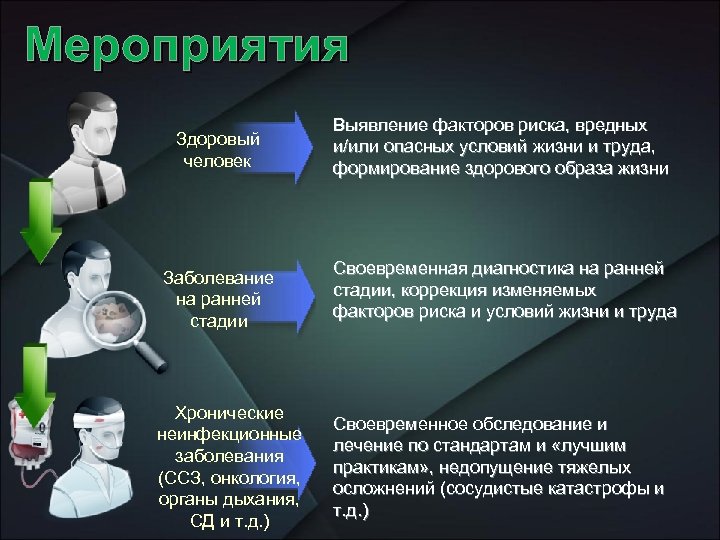 Мероприятия

Здоровый человек

Выявление факторов риска, вредных и/или опасных условий жизни и труда, формирование здорового образа жизни

Заболевание на ранней стадии

Своевременная диагностика на ранней стадии, коррекция изменяемых факторов риска и условий жизни и труда

Хронические неинфекционные заболевания (ССЗ, онкология, органы дыхания, СД и т.д.)

Своевременное обследование и лечение по стандартам и «лучшим практикам», недопущение тяжелых осложнений (сосудистые катастрофы и т.д.)